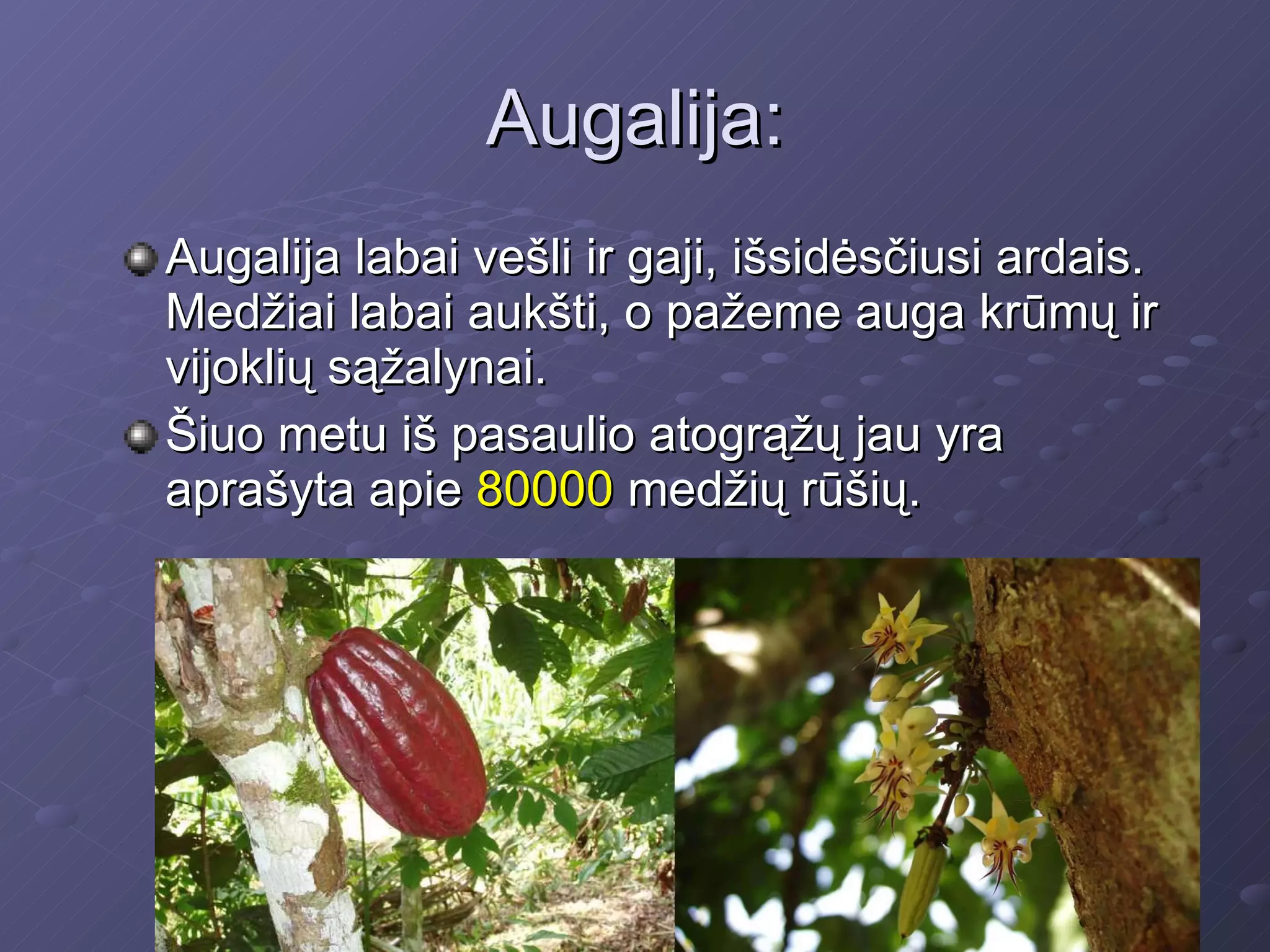 Augalija:

Augalija labai vešli ir gaji, išsidėsčiusi ardais. Medžiai labai aukšti, o pažeme auga krūmų ir vijoklių sąžalynai.

Šiuo metu iš pasaulio atogrąžų jau yra aprašyta apie 80000 medžių rūšių.